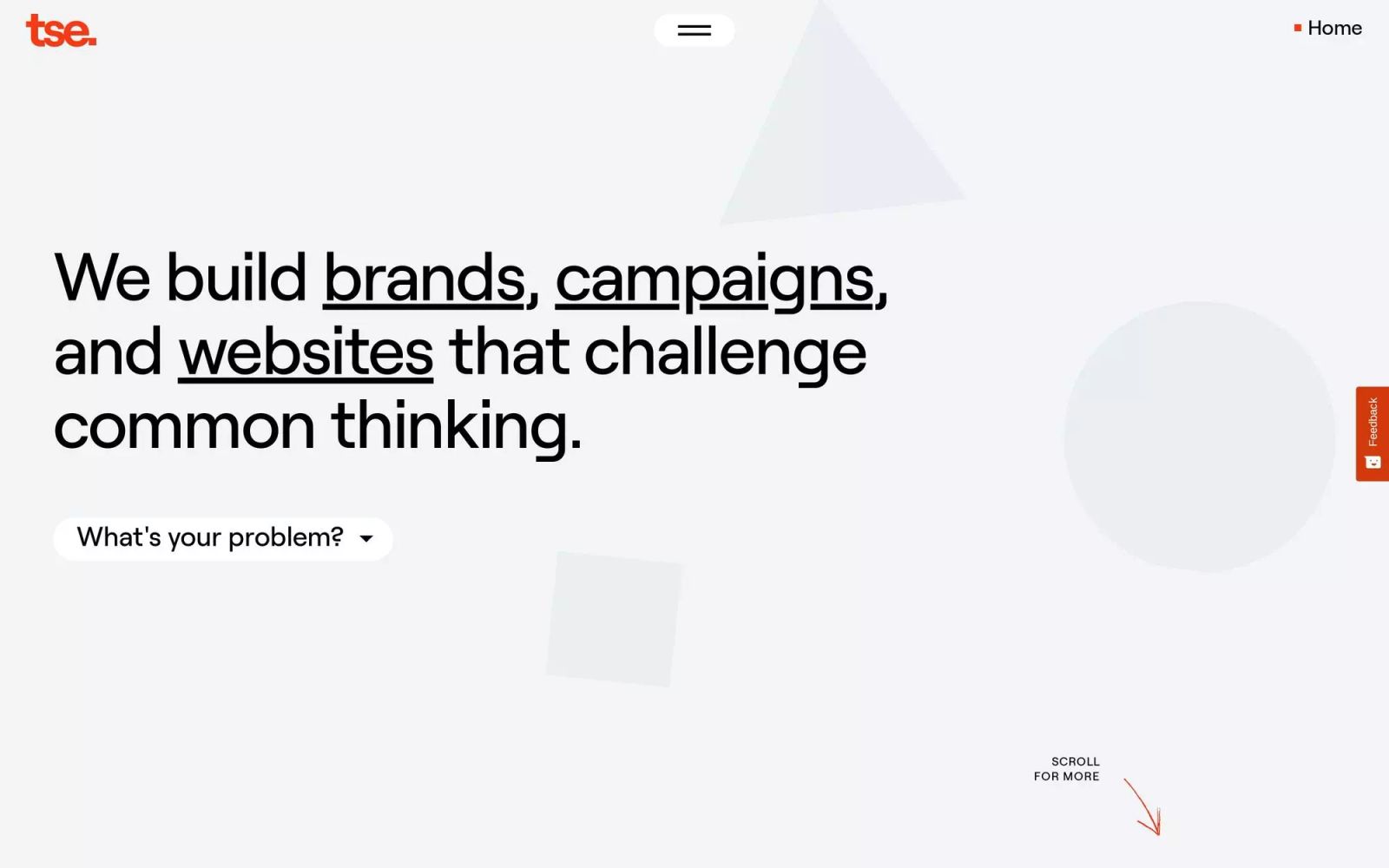 tse.

Home

We build brands, campaigns, and websites that challenge common thinking.

What's your problem?

Feedback

SCROLL
FOR MORE